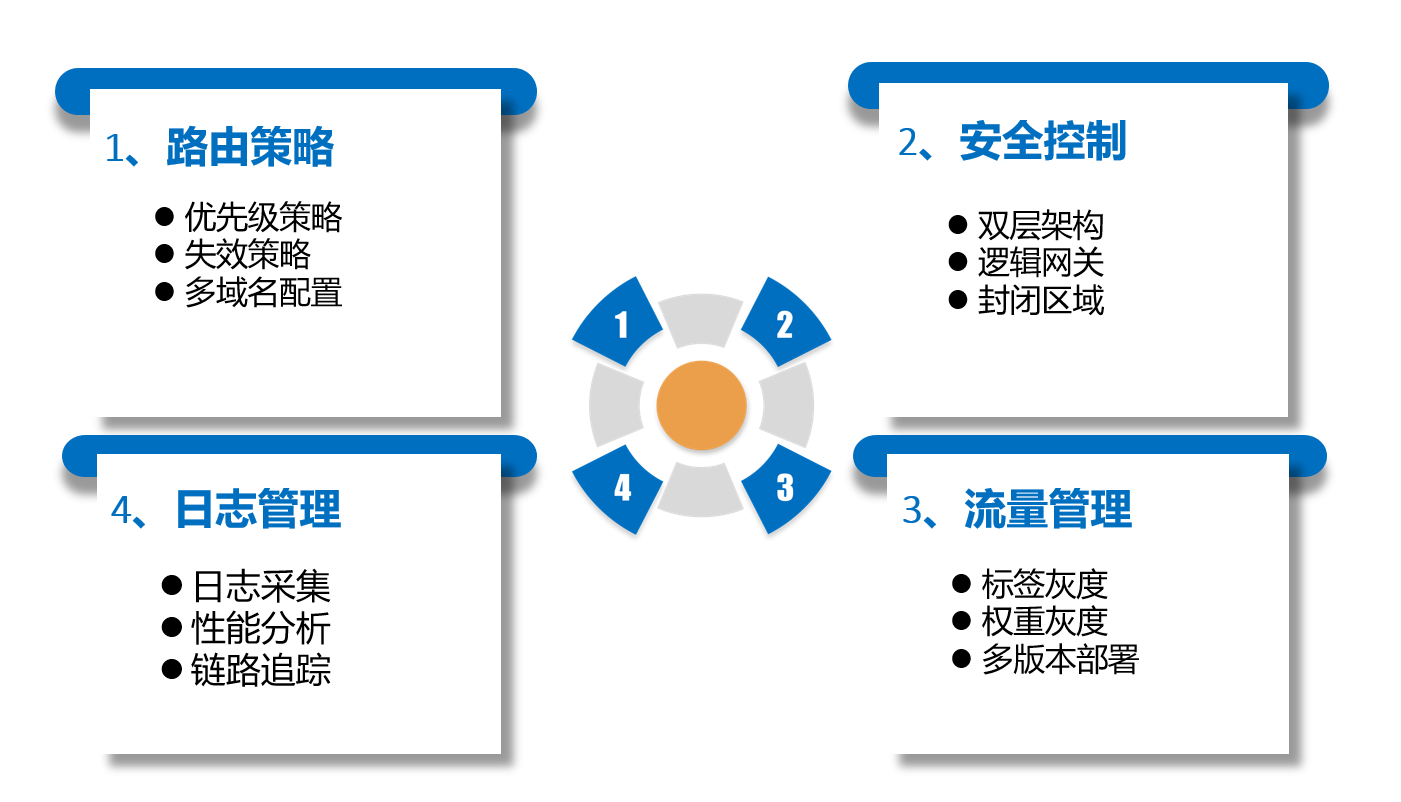 1、路由策略

● 优先级策略
● 失效策略
● 多域名配置

2、安全控制

● 双层架构
● 逻辑网关
● 封闭区域

1
2
4
3

4、日志管理

● 日志采集
● 性能分析
● 链路追踪

3、流量管理

● 标签灰度
● 权重灰度
● 多版本部署